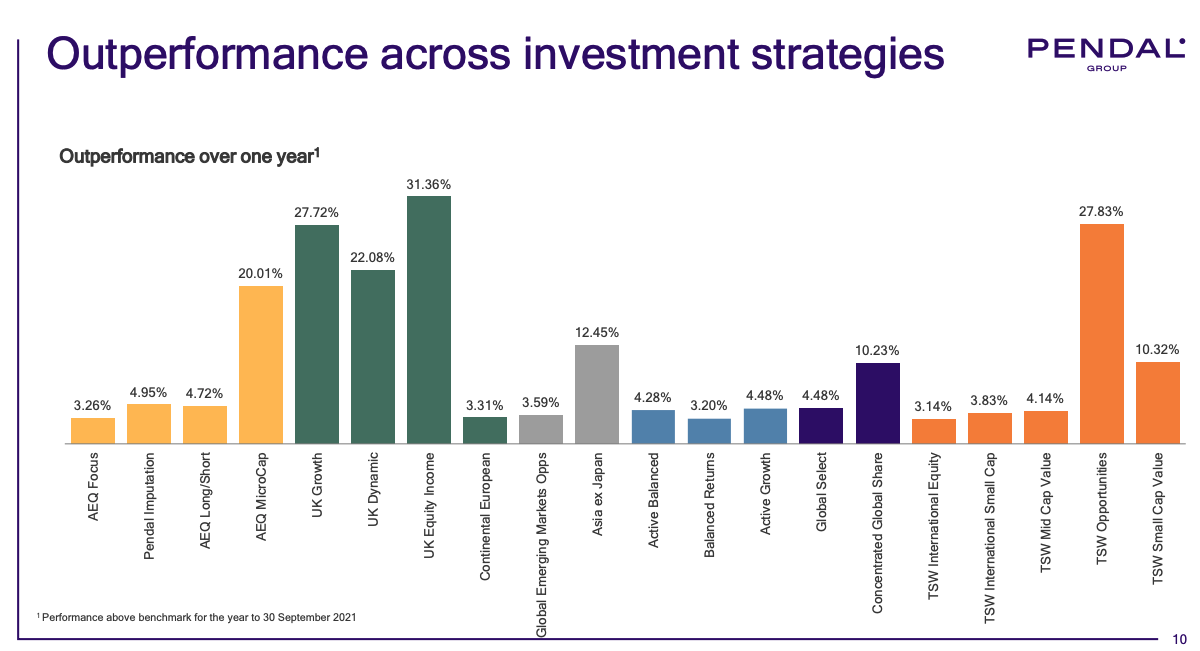 Outperformance across investment strategies

PENDAL GROUP

Outperformance over one year$^1$

3.26%
4.95%
4.72%
20.01%
27.72%
22.08%
31.36%
3.31%
3.59%
12.45%
4.28%
3.20%
4.48%
4.48%
10.23%
3.14%
3.83%
4.14%
27.83%
10.32%

AEQ Focus
Pendal Imputation
AEQ Long/Short
AEQ MicroCap
UK Growth
UK Dynamic
UK Equity Income
Continental European
Global Emerging Markets Opps
Asia ex Japan
Active Balanced
Balanced Returns
Active Growth
Global Select
Concentrated Global Share
TSW International Equity
TSW International Small Cap
TSW Mid Cap Value
TSW Opportunities
TSW Small Cap Value

$^1$ Performance above benchmark for the year to 30 September 2021

10